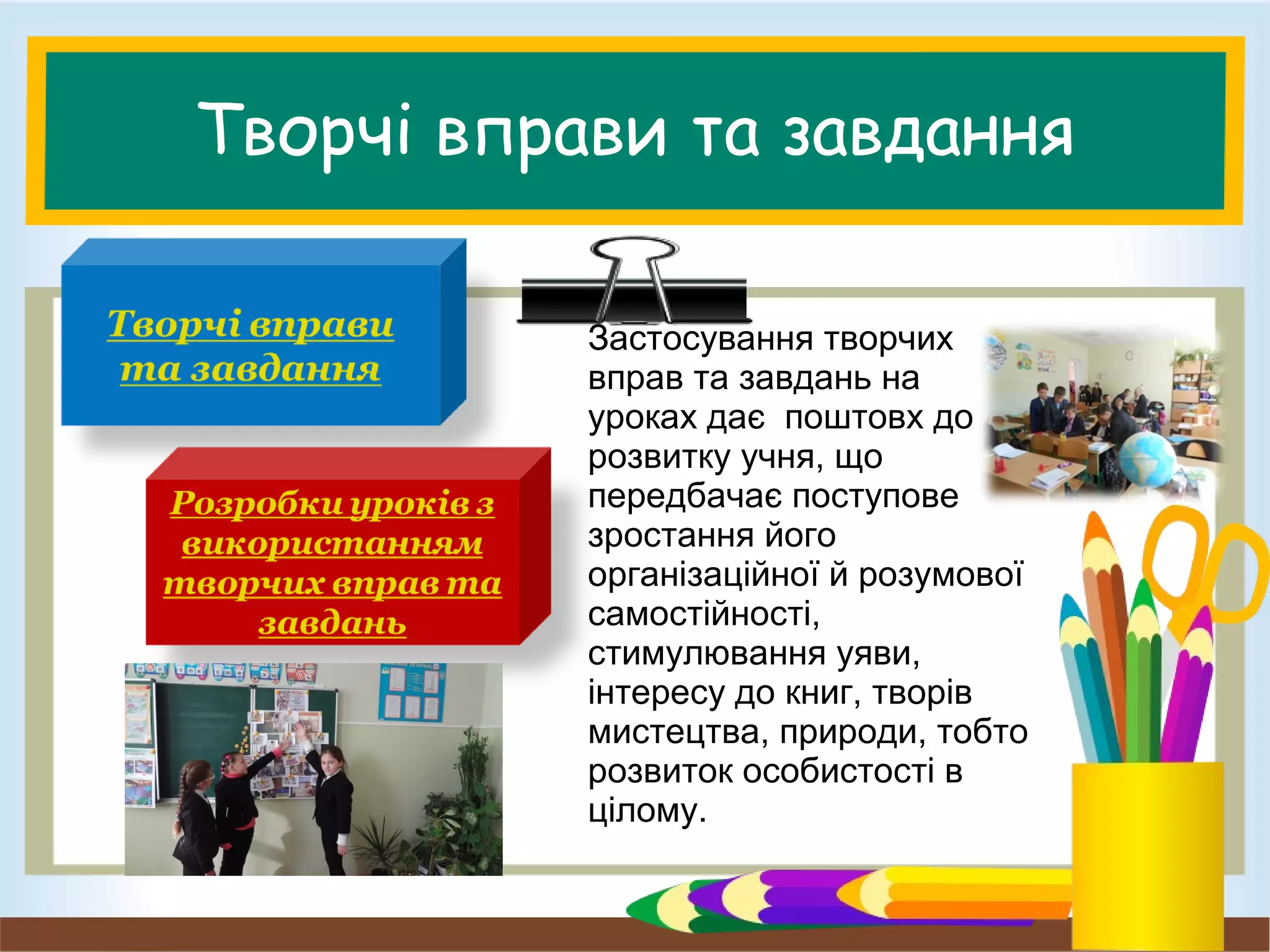 Творчі вправи та завдання

Творчі вправи та завдання

Розробки уроків з використанням творчих вправ та завдань

Застосування творчих вправ та завдань на уроках дає поштовх до розвитку учня, що передбачає поступове зростання його організаційної й розумової самостійності, стимулювання уяви, інтересу до книг, творів мистецтва, природи, тобто розвиток особистості в цілому.